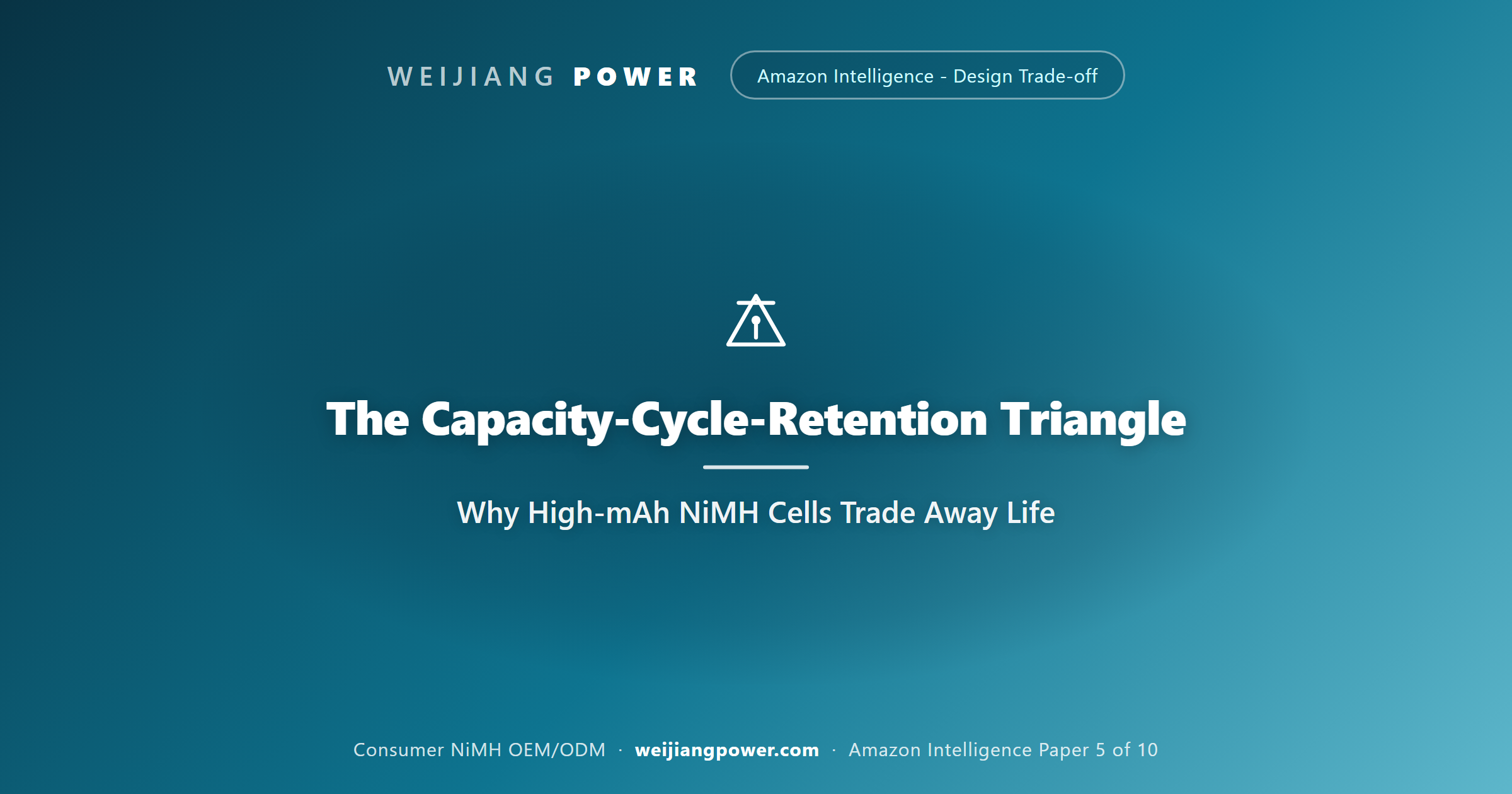 WEIJIANG POWER

Amazon Intelligence - Design Trade-off

The Capacity-Cycle-Retention Triangle

Why High-mAh NiMH Cells Trade Away Life

Consumer NiMH OEM/ODM · weijiangpower.com · Amazon Intelligence Paper 5 of 10